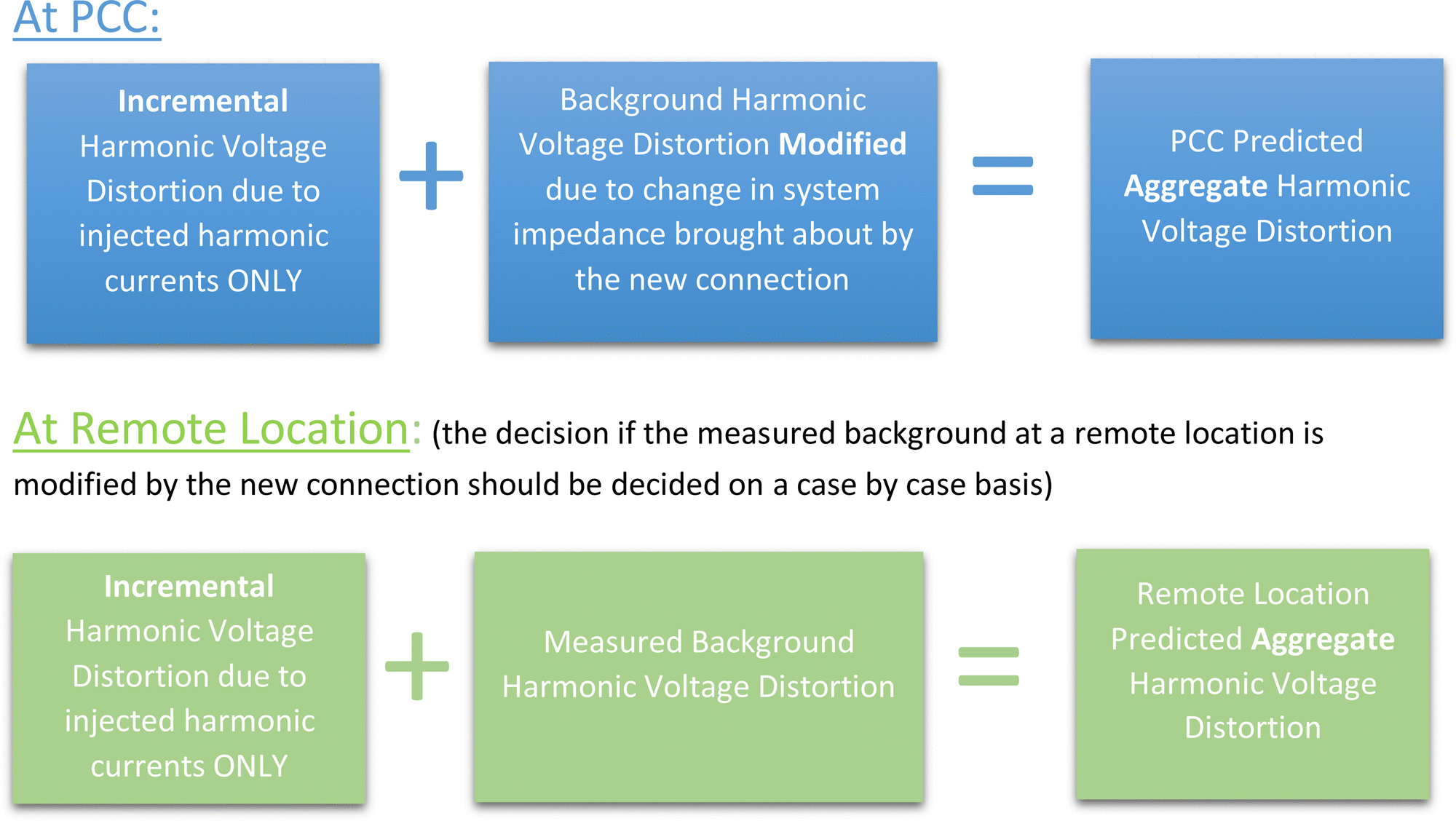 At PCC:

Incremental Harmonic Voltage Distortion due to injected harmonic currents ONLY

+

Background Harmonic Voltage Distortion Modified due to change in system impedance brought about by the new connection

=

PCC Predicted Aggregate Harmonic Voltage Distortion

At Remote Location: (the decision if the measured background at a remote location is modified by the new connection should be decided on a case by case basis)

Incremental Harmonic Voltage Distortion due to injected harmonic currents ONLY

+

Measured Background Harmonic Voltage Distortion

=

Remote Location Predicted Aggregate Harmonic Voltage Distortion